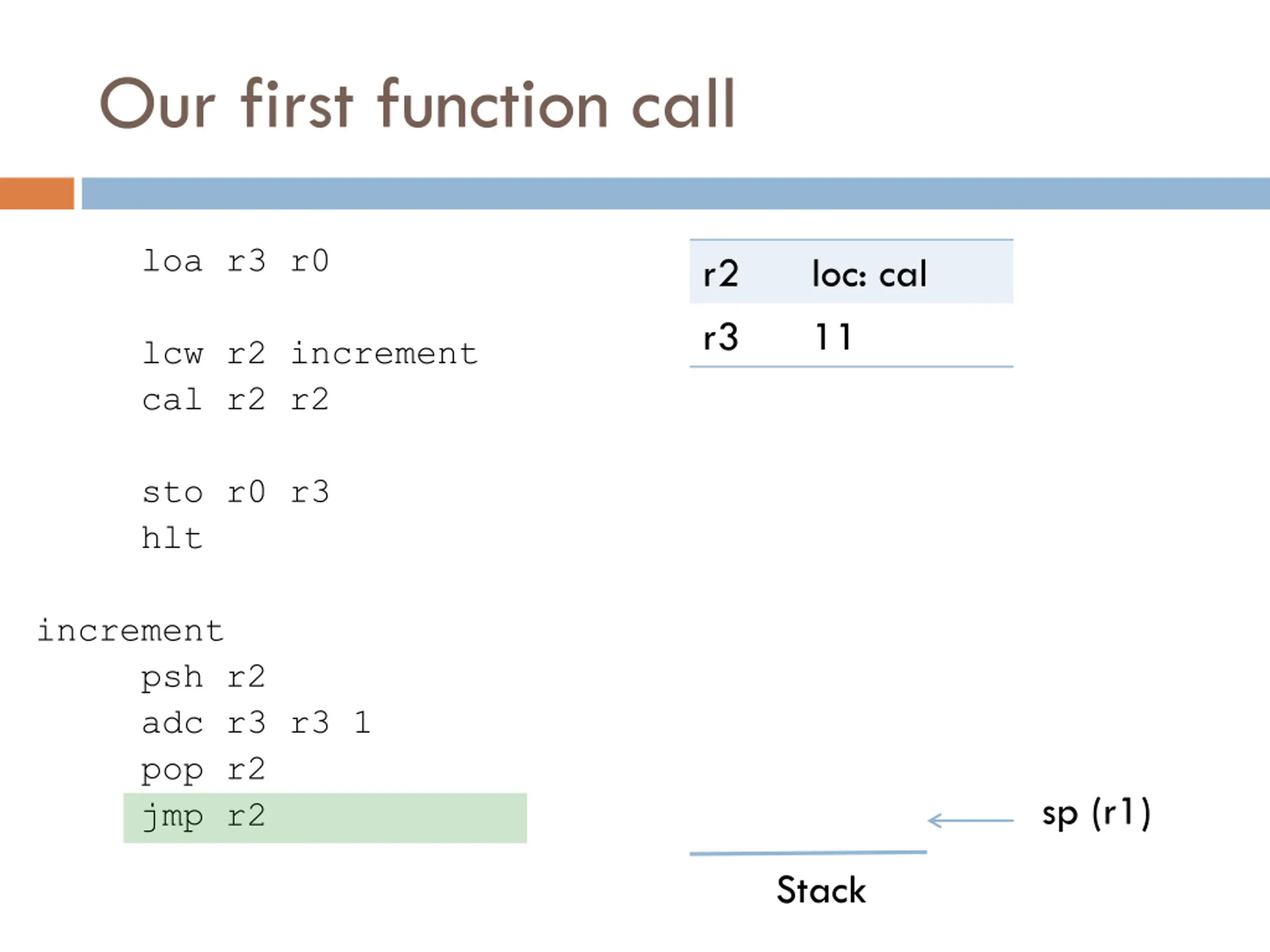 Our first function call

loa r3 r0

lcw r2 increment
cal r2 r2

sto r0 r3
hlt

increment
psh r2
adc r3 r3 1
pop r2
jmp r2

| r2 | loc: cal |
|---|---|
| r3 | 11 |

sp (r1)

Stack